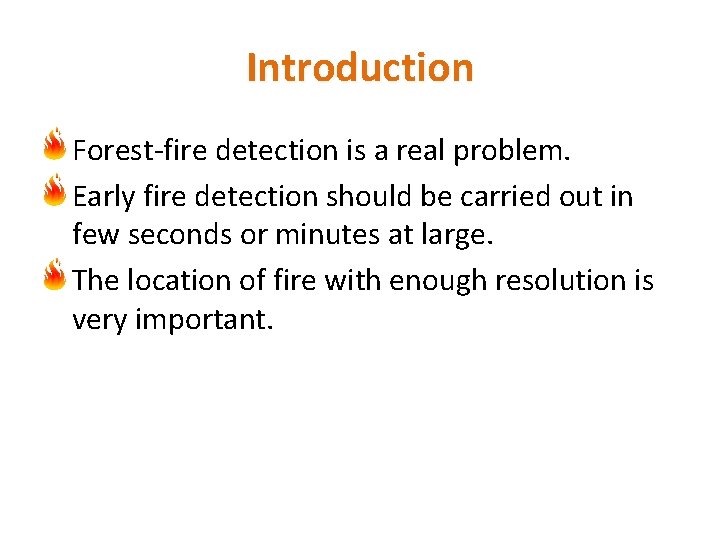 Introduction

Forest-fire detection is a real problem.

Early fire detection should be carried out in few seconds or minutes at large.

The location of fire with enough resolution is very important.